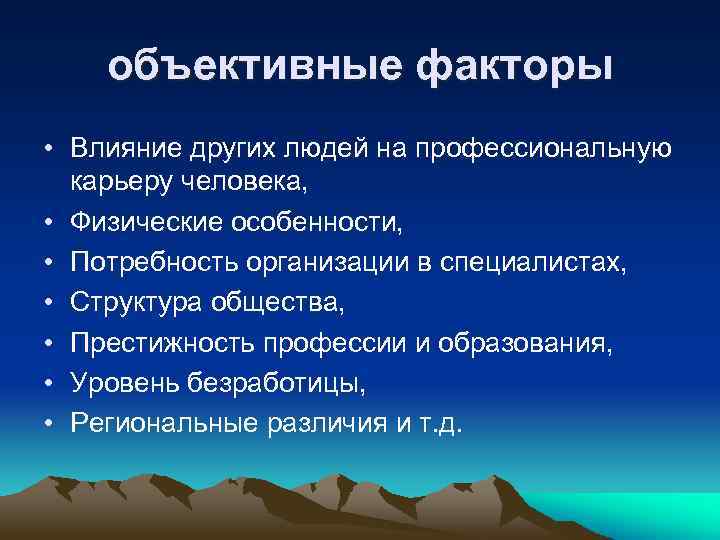 объективные факторы

• Влияние других людей на профессиональную карьеру человека,
• Физические особенности,
• Потребность организации в специалистах,
• Структура общества,
• Престижность профессии и образования,
• Уровень безработицы,
• Региональные различия и т.д.